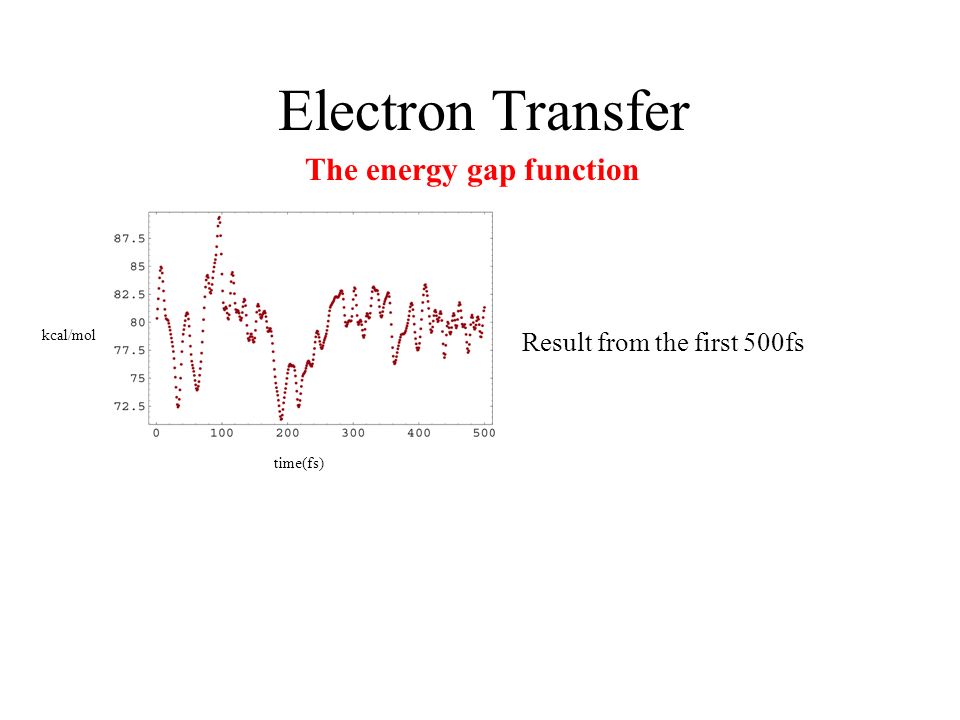 Electron Transfer

The energy gap function

87.5
85
82.5
80
77.5
75
72.5

kcal/mol

0 100 200 300 400 500

time(fs)

Result from the first 500fs